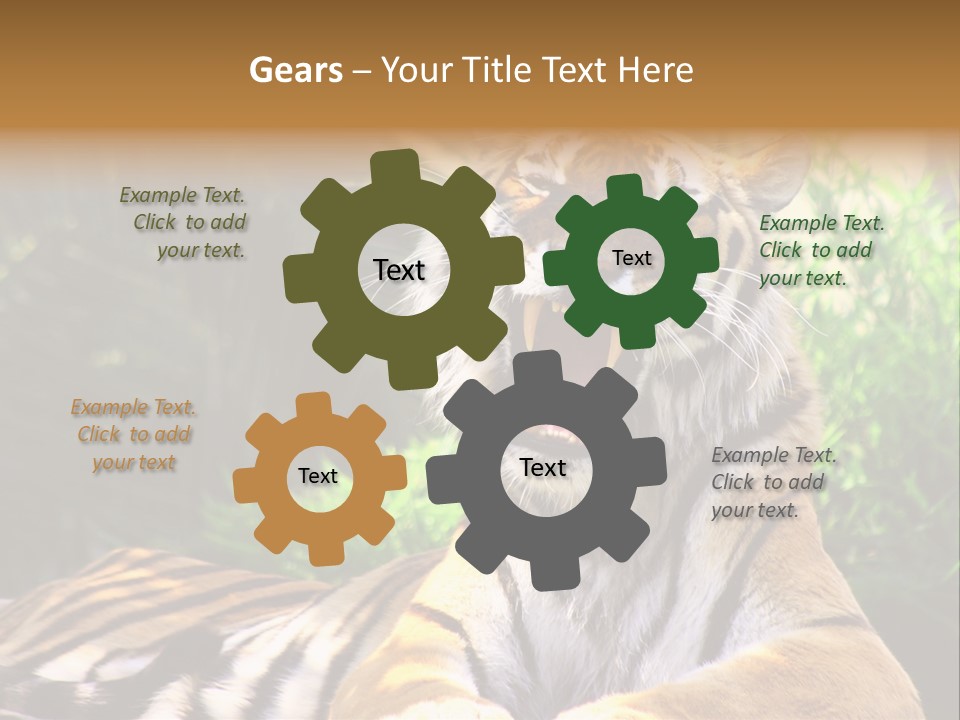 Gears – Your Title Text Here

Example Text. Click to add your text.

Text

Text

Example Text. Click to add your text.

Example Text. Click to add your text

Text

Text

Example Text. Click to add your text.